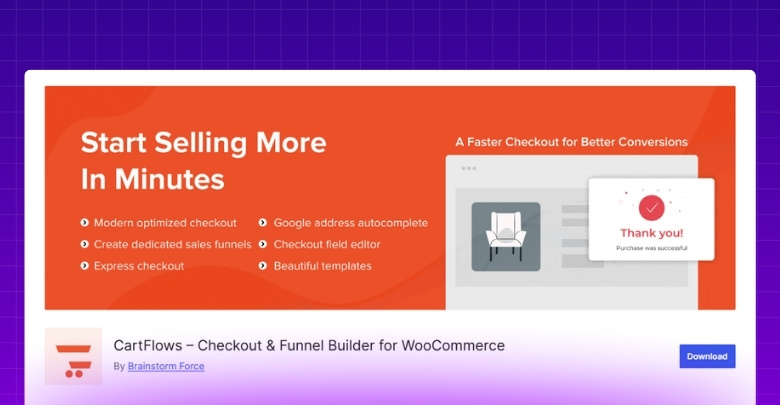 Start Selling More In Minutes

Modern optimized checkout
Create dedicated sales funnels
Express checkout
Google address autocomplete
Checkout field editor
Beautiful templates

A Faster Checkout for Better Conversions

Thank you!
Purchase was successful

CartFlows – Checkout & Funnel Builder for WooCommerce
By Brainstorm Force

Download